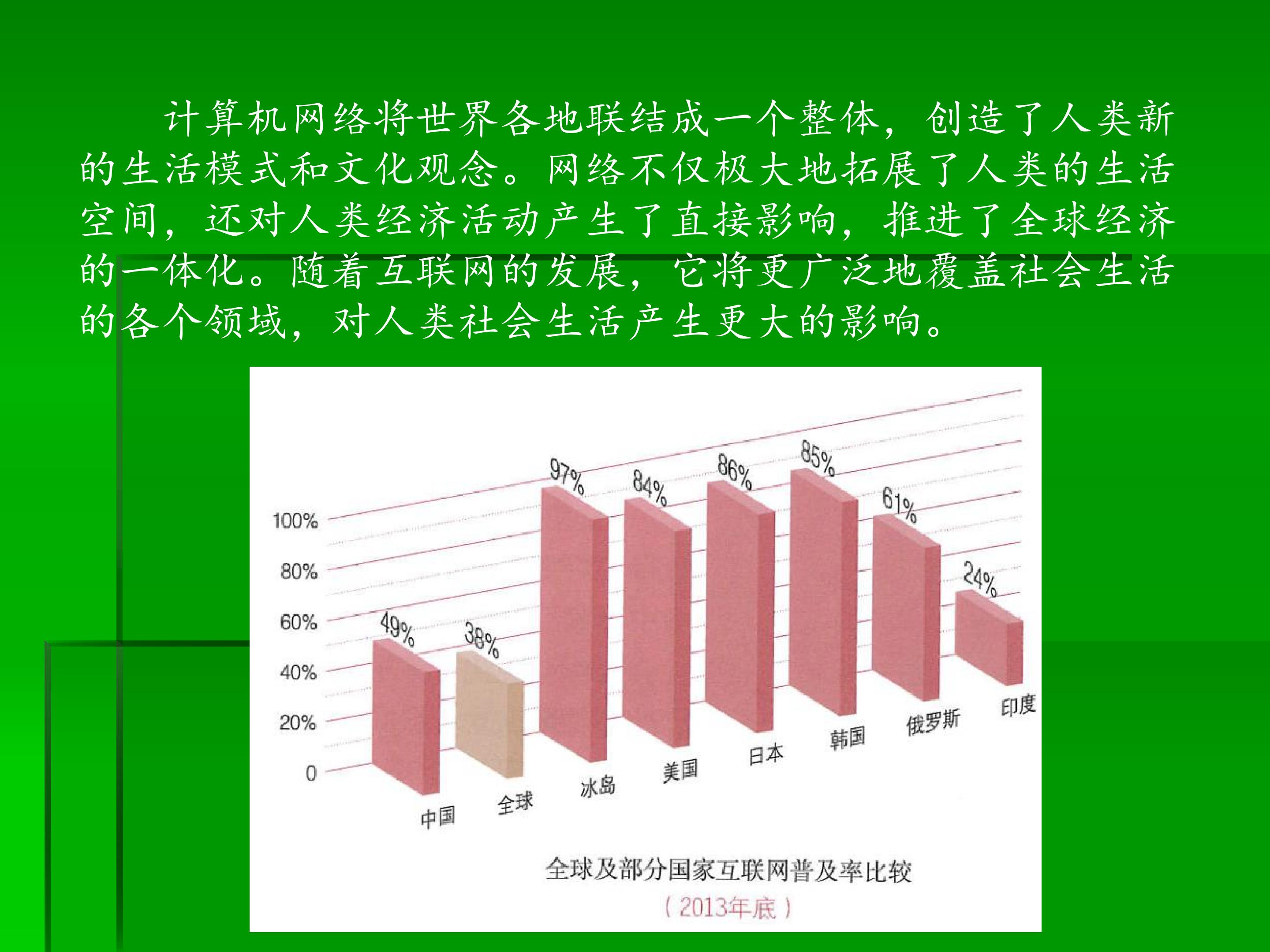 计算机网络将世界各地联结成一个整体，创造了人类新的生活模式和文化观念。网络不仅极大地拓展了人类的生活空间，还对人类经济活动产生了直接影响，推进了全球经济的一体化。随着互联网的发展，它将更广泛地覆盖社会生活的各个领域，对人类社会生活产生更大的影响。

100%
80%
60%
40%
20%
0

49%
38%
97%
84%
86%
85%
61%
24%

中国
全球
冰岛
美国
日本
韩国
俄罗斯
印度

全球及部分国家互联网普及率比较
（2013年底）